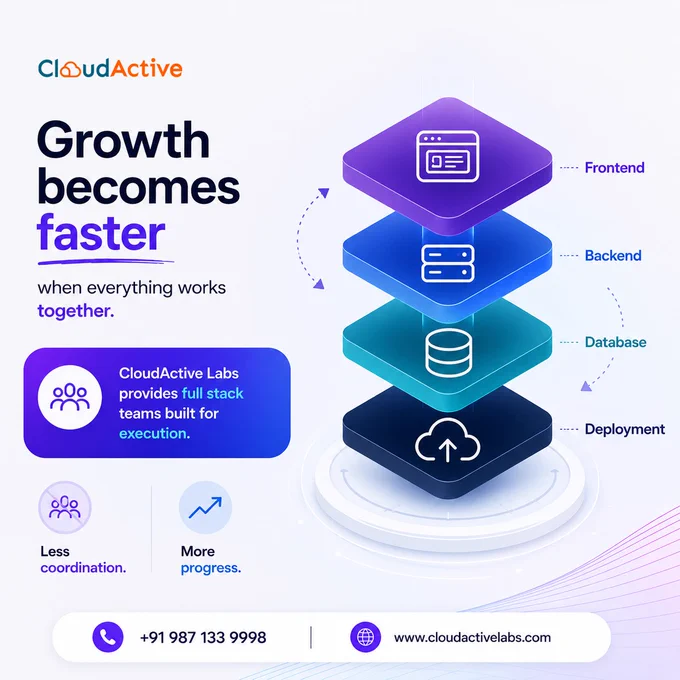 CloudActive

Growth becomes faster

when everything works together.

CloudActive Labs provides full stack teams built for execution.

Less coordination.

More progress.

Frontend

Backend

Database

Deployment

+91 987 133 9998

www.cloudactivelabs.com